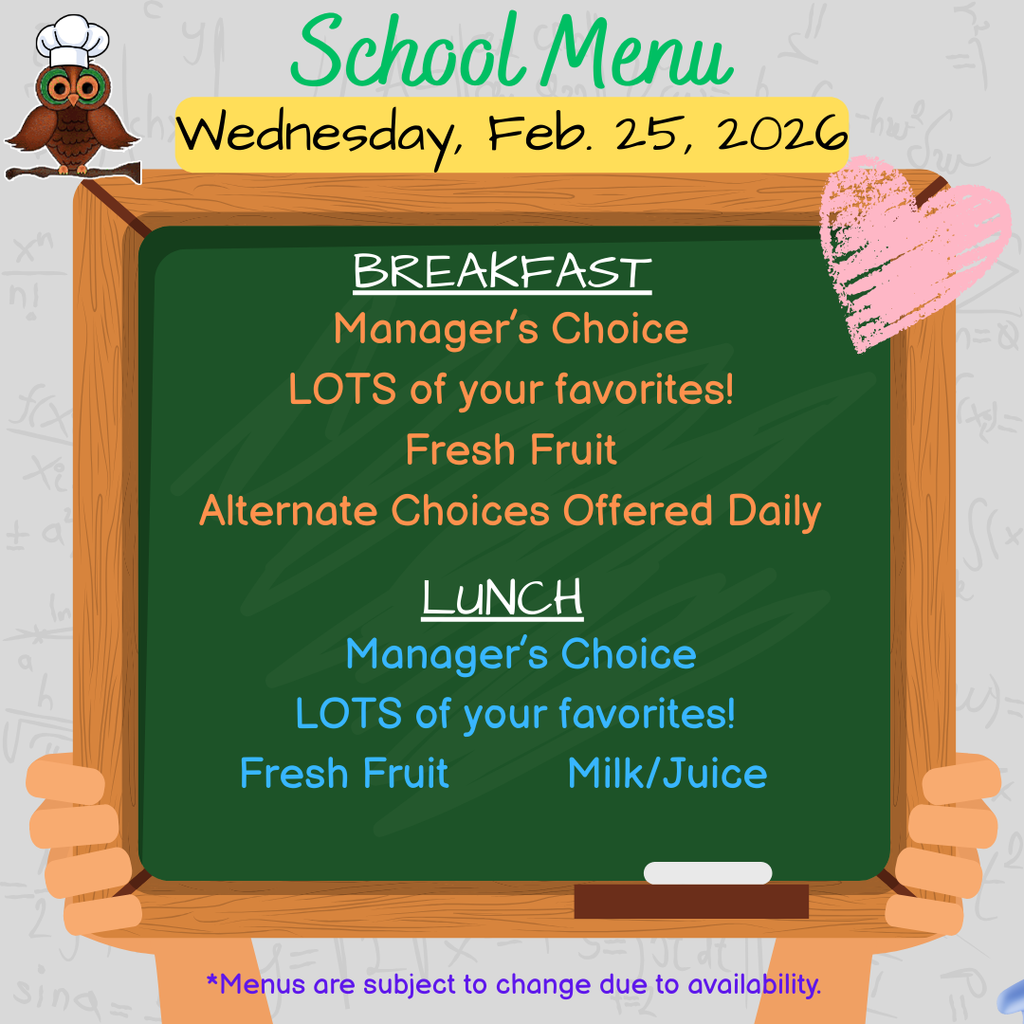 School Menu
Wednesday, Feb. 25, 2026

BREAKFAST
Manager's Choice
LOTS of your favorites!
Fresh Fruit
Alternate Choices Offered Daily

LUNCH
Manager's Choice
LOTS of your favorites!
Fresh Fruit Milk/Juice

*Menus are subject to change due to availability.